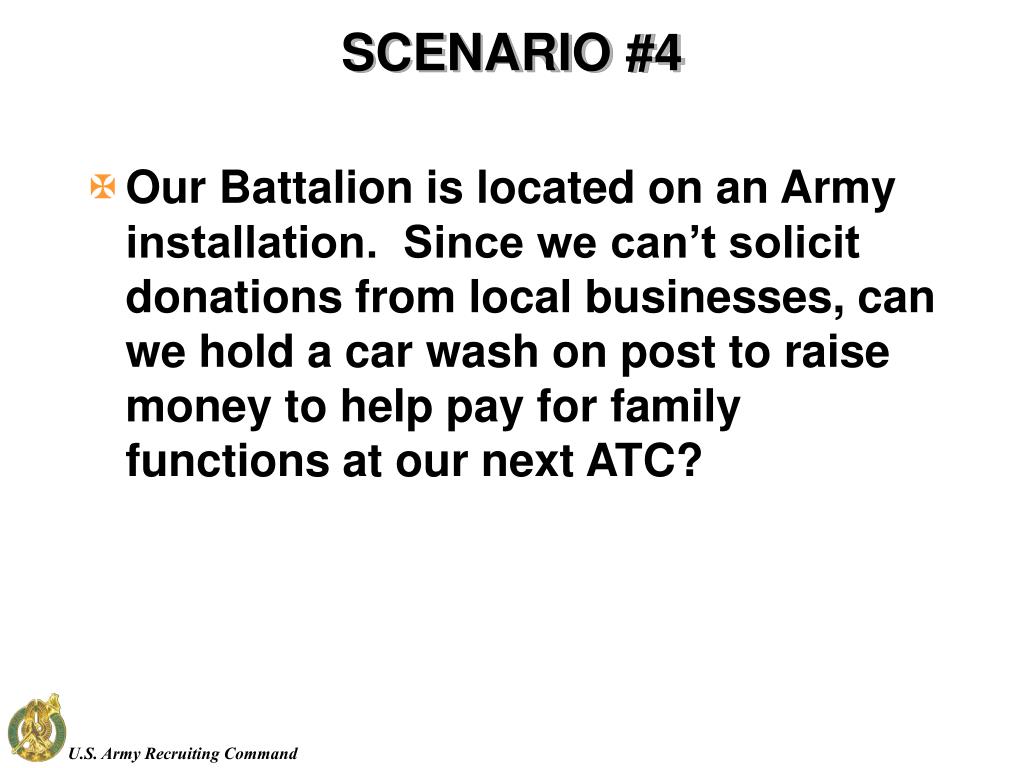 SCENARIO #4

Our Battalion is located on an Army installation. Since we can’t solicit donations from local businesses, can we hold a car wash on post to raise money to help pay for family functions at our next ATC?

U.S. Army Recruiting Command